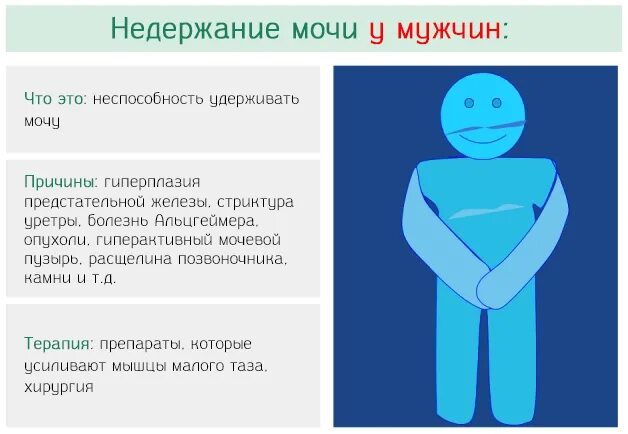 Недержание мочи у мужчин:

Что это: неспособность удерживать мочу

Причины: гиперплазия предстательной железы, стриктура уретры, болезнь Альцгеймера, опухоли, гиперактивный мочевой пузырь, расщелина позвоночника, камни и т.д.

Терапия: препараты, которые усиливают мышцы малого таза, хирургия